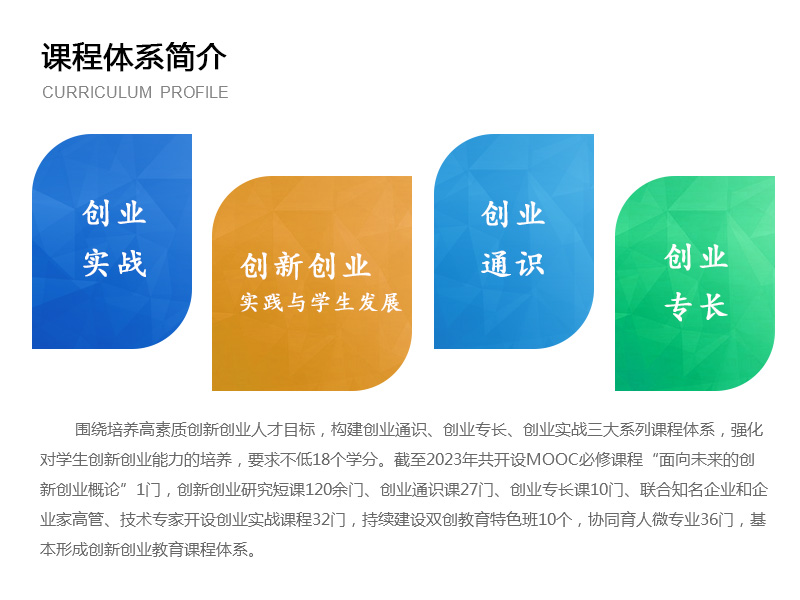 课程体系简介
CURRICULUM PROFILE

创业
实战

创新创业
实践与学生发展

创业
通识

创业
专长

围绕培养高素质创新创业人才目标，构建创业通识、创业专长、创业实战三大系列课程体系，强化对学生创新创业能力的培养，要求不低18个学分。截至2023年共开设MOOC必修课程“面向未来的创新创业概论”1门，创新创业研究短课120余门、创业通识课27门、创业专长课10门、联合知名企业和企业家高管、技术专家开设创业实战课程32门，持续建设双创教育特色班10个，协同育人微专业36门，基本形成创新创业教育课程体系。